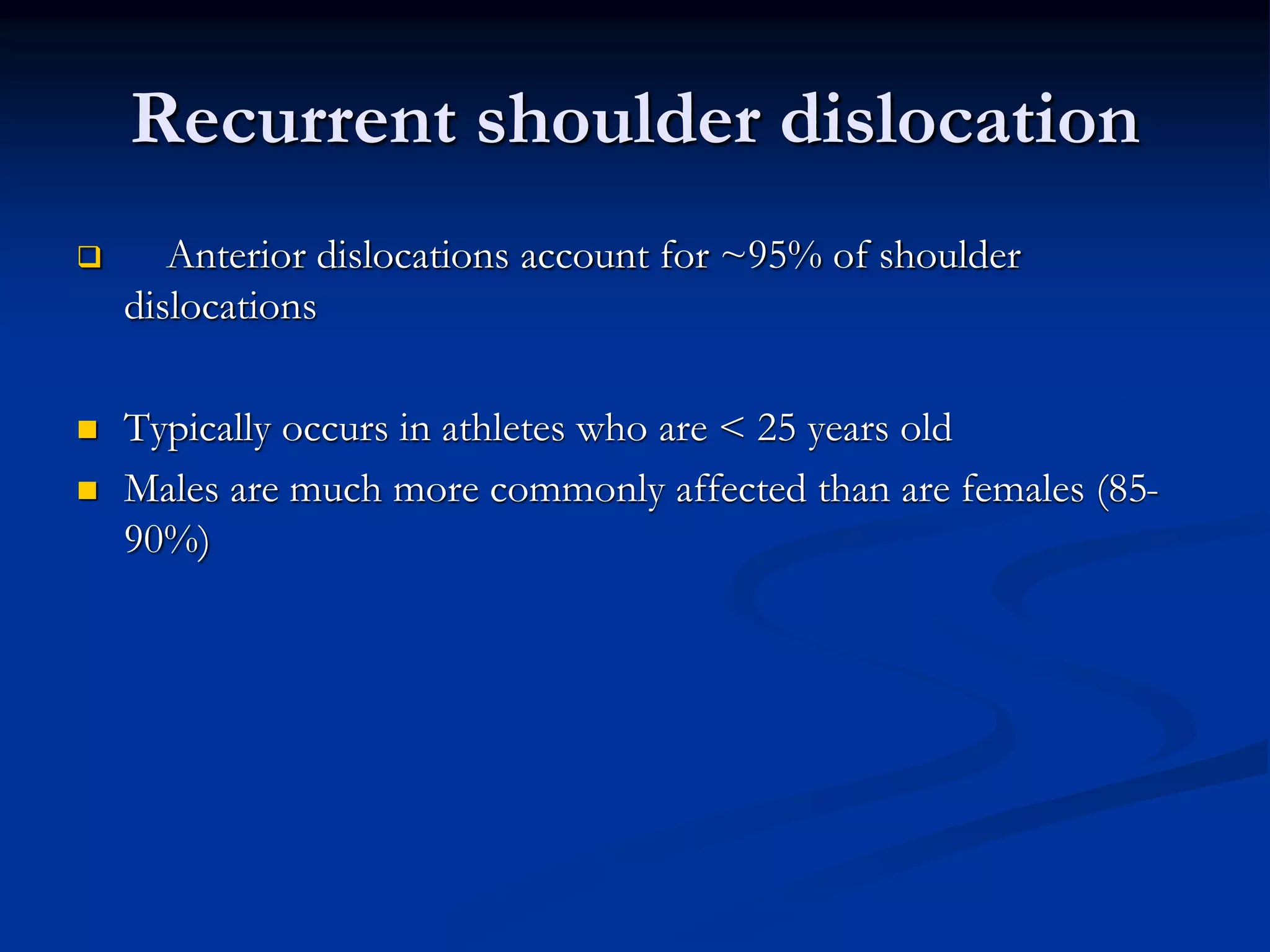 Recurrent shoulder dislocation

Anterior dislocations account for ~95% of shoulder dislocations

Typically occurs in athletes who are < 25 years old

Males are much more commonly affected than are females (85-90%)